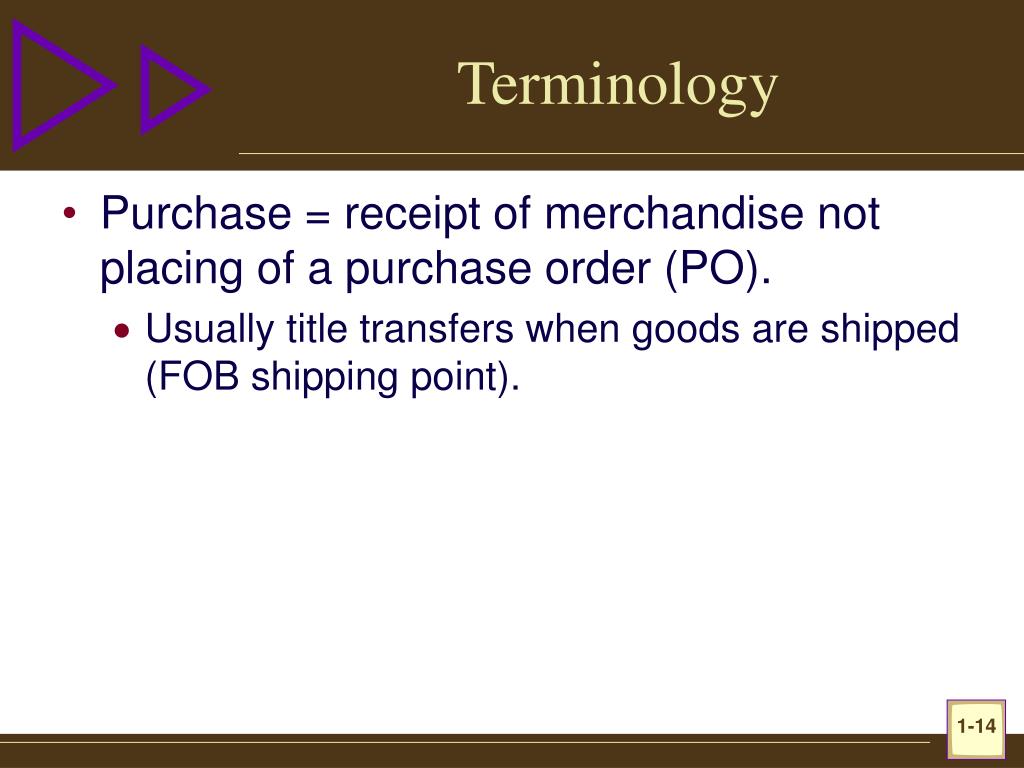 Terminology

• Purchase = receipt of merchandise not placing of a purchase order (PO).

• Usually title transfers when goods are shipped (FOB shipping point).

1-14